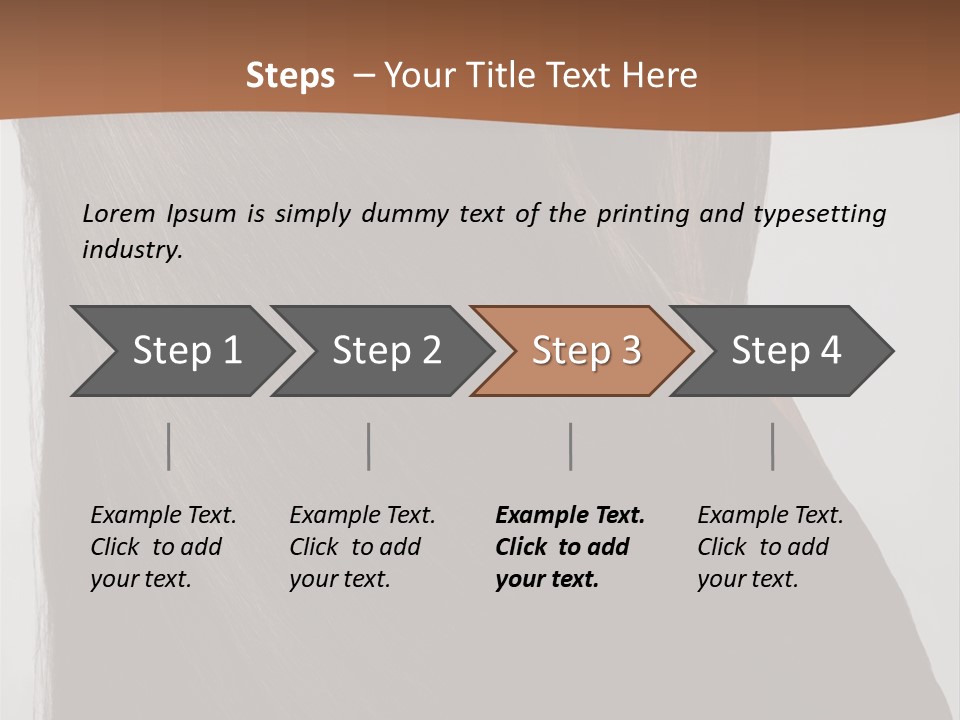 Steps – Your Title Text Here

Lorem Ipsum is simply dummy text of the printing and typesetting industry.

Step 1

Step 2

Step 3

Step 4

Example Text. Click to add your text.

Example Text. Click to add your text.

Example Text. Click to add your text.

Example Text. Click to add your text.